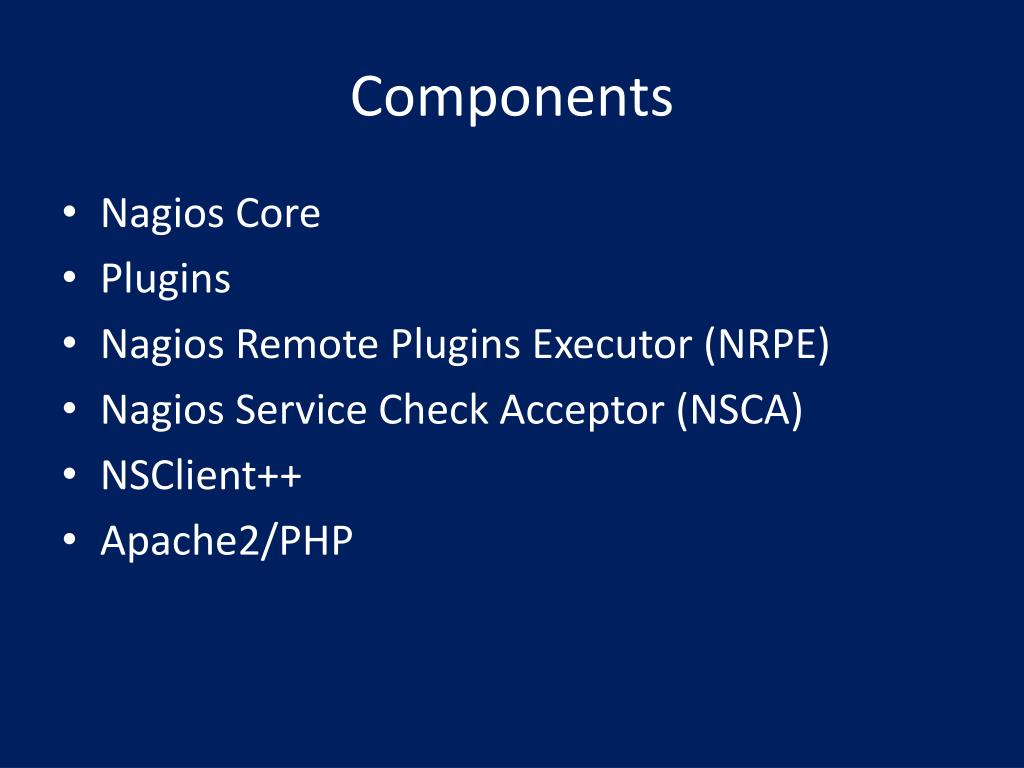 Components

• Nagios Core
• Plugins
• Nagios Remote Plugins Executor (NRPE)
• Nagios Service Check Acceptor (NSCA)
• NSClient++
• Apache2/PHP